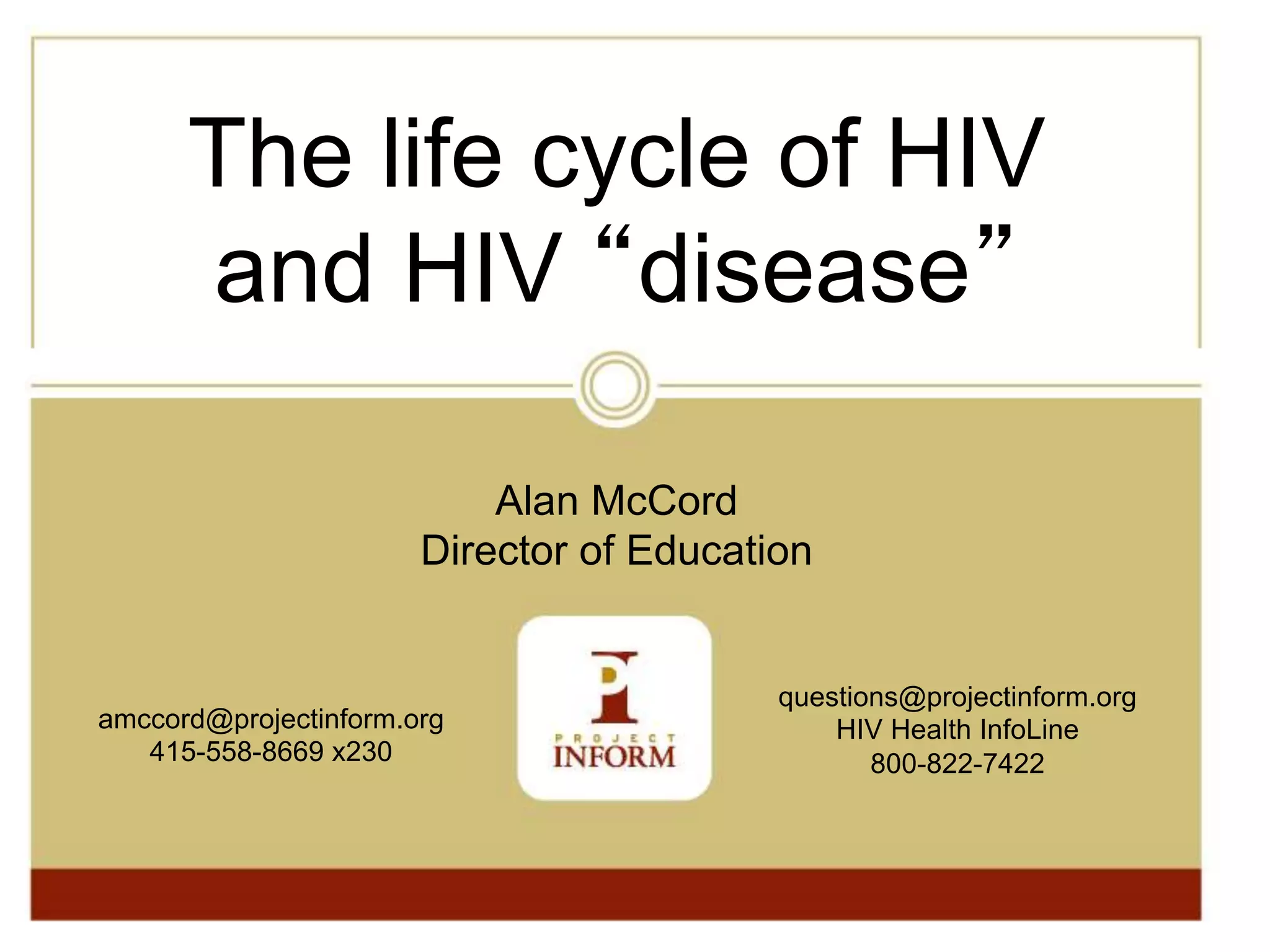 The life cycle of HIV and HIV “disease”

Alan McCord
Director of Education

amccord@projectinform.org
415-558-8669 x230

PROJECT
INFORM

questions@projectinform.org
HIV Health InfoLine
800-822-7422